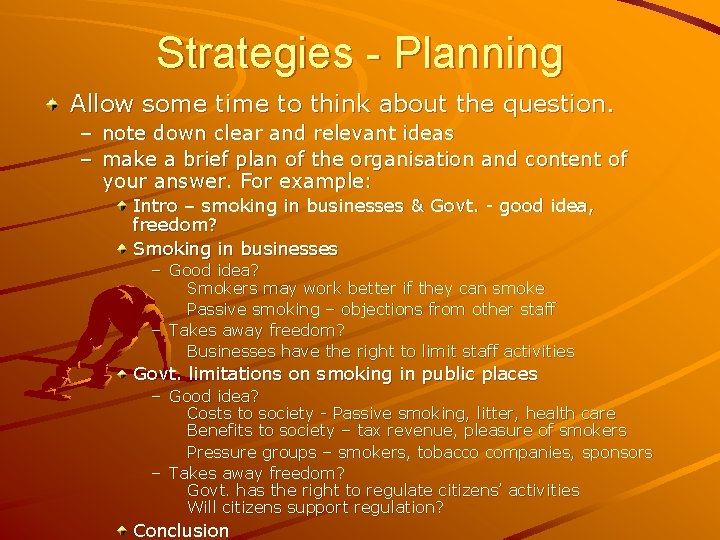 Strategies - Planning

Allow some time to think about the question.

– note down clear and relevant ideas

– make a brief plan of the organisation and content of your answer. For example:

Intro – smoking in businesses & Govt. - good idea, freedom?

Smoking in businesses

– Good idea?

Smokers may work better if they can smoke

Passive smoking – objections from other staff

– Takes away freedom?

Businesses have the right to limit staff activities

Govt. limitations on smoking in public places

– Good idea?

Costs to society - Passive smoking, litter, health care

Benefits to society – tax revenue, pleasure of smokers

Pressure groups – smokers, tobacco companies, sponsors

– Takes away freedom?

Govt. has the right to regulate citizens' activities

Will citizens support regulation?

Conclusion